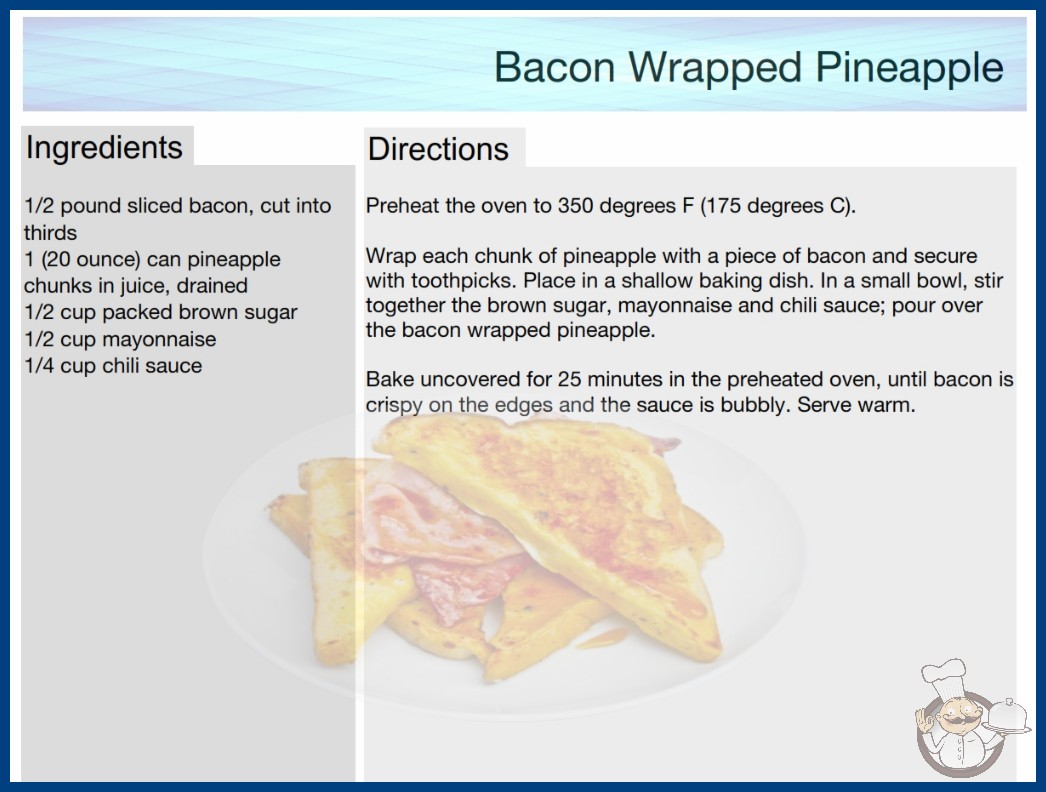 Bacon Wrapped Pineapple

Ingredients

1/2 pound sliced bacon, cut into thirds
1 (20 ounce) can pineapple chunks in juice, drained
1/2 cup packed brown sugar
1/2 cup mayonnaise
1/4 cup chili sauce

Directions

Preheat the oven to 350 degrees F (175 degrees C).

Wrap each chunk of pineapple with a piece of bacon and secure with toothpicks. Place in a shallow baking dish. In a small bowl, stir together the brown sugar, mayonnaise and chili sauce; pour over the bacon wrapped pineapple.

Bake uncovered for 25 minutes in the preheated oven, until bacon is crispy on the edges and the sauce is bubbly. Serve warm.